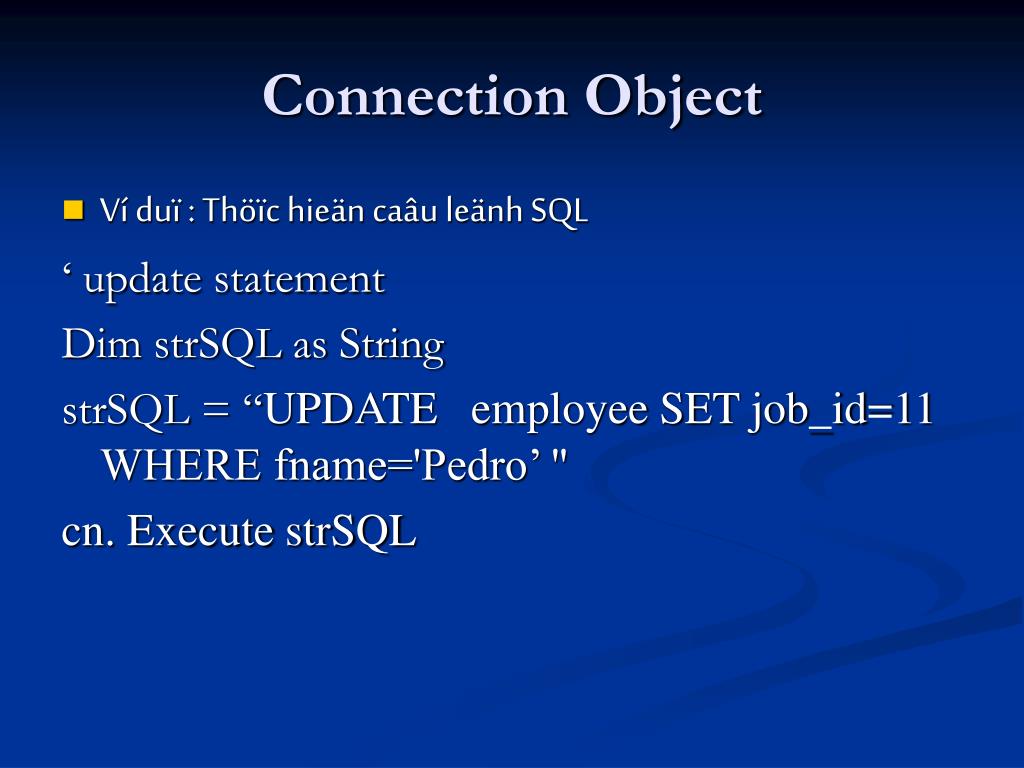 Connection Object

Ví duï : Thöïc hieän caâu leänh SQL

‘ update statement

Dim strSQL as String

strSQL = “UPDATE employee SET job_id=11 WHERE fname='Pedro’ "

cn. Execute strSQL